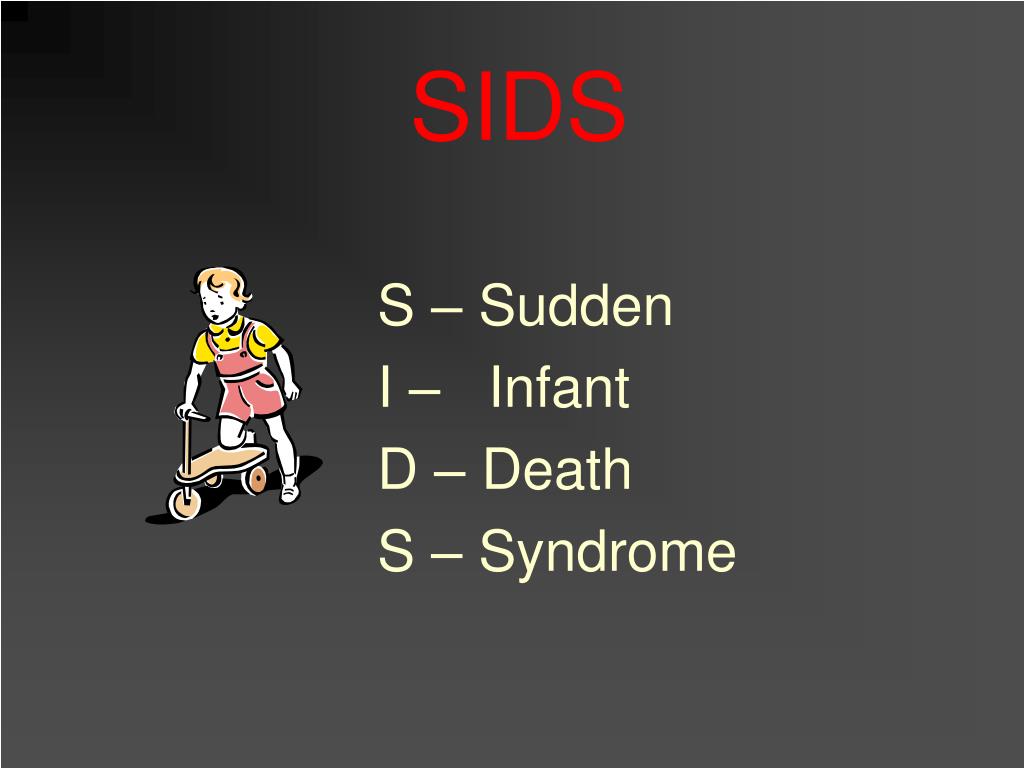 SIDS

S – Sudden
I – Infant
D – Death
S – Syndrome